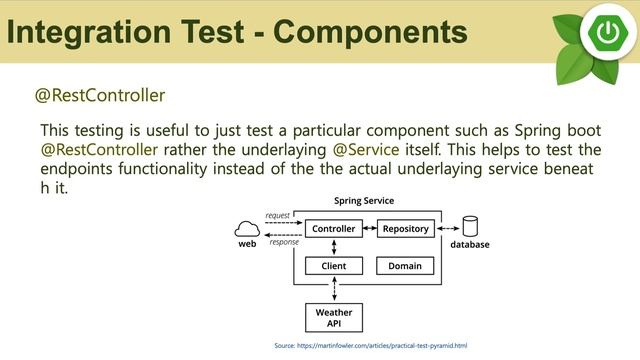 Integration Test - Components

@RestController

This testing is useful to just test a particular component such as Spring boot @RestController rather the underlaying @Service itself. This helps to test the endpoints functionality instead of the the actual underlaying service beneat h it.

Spring Service

request

response

web

Controller

Repository

database

Client

Domain

Weather API

Source: https://martinfowler.com/articles/practical-test-pyramid.html